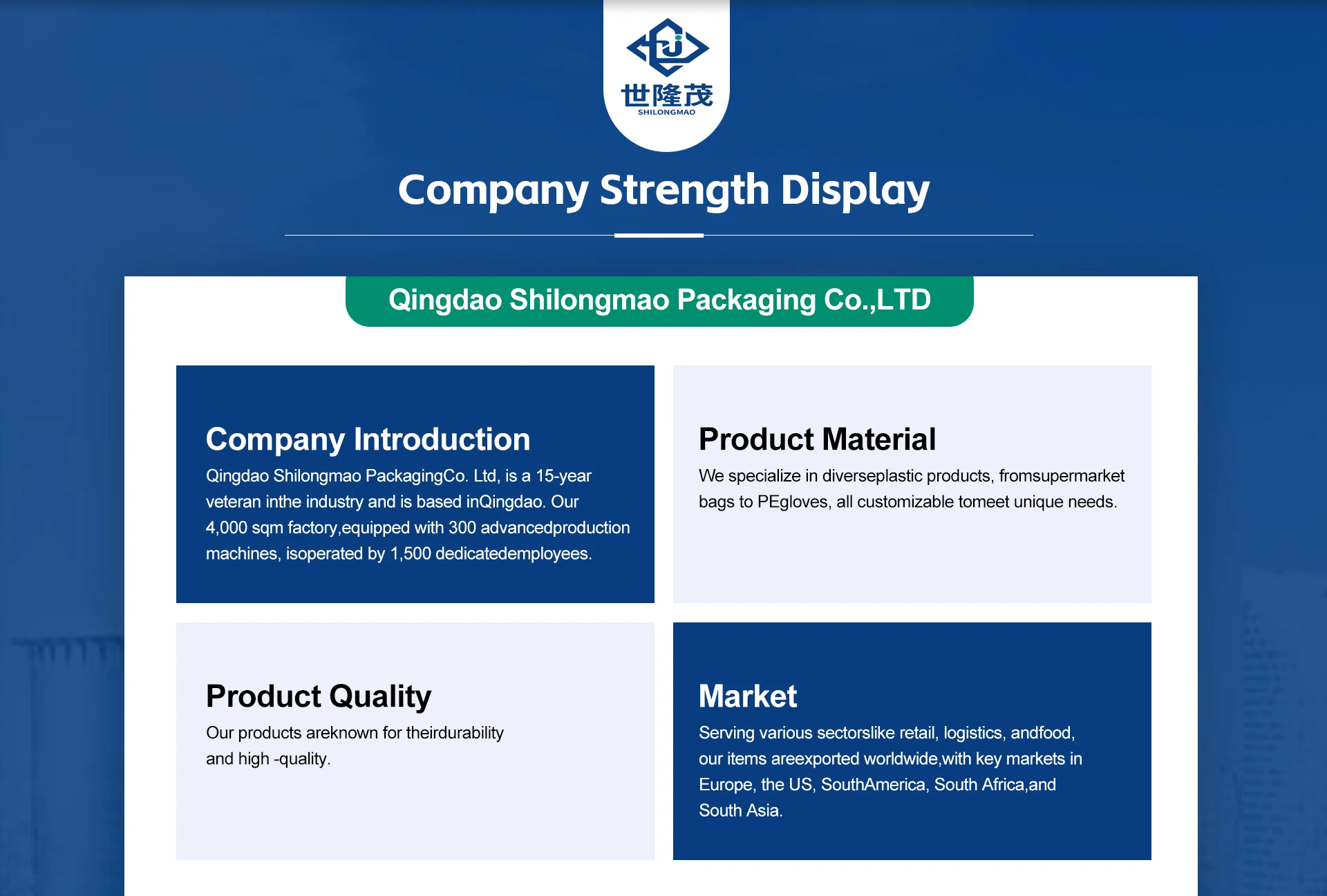 世隆茂
SHILONGMAO

Company Strength Display

Qingdao Shilongmao Packaging Co.,LTD

Company Introduction
Qingdao Shilongmao PackagingCo. Ltd, is a 15-year veteran inthe industry and is based inQingdao. Our 4,000 sqm factory,equipped with 300 advancedproduction machines, isoperated by 1,500 dedicatedemployees.

Product Material
We specialize in diverseplastic products, fromsupermarket bags to PEgloves, all customizable tomeet unique needs.

Product Quality
Our products areknown for theirdurability and high -quality.

Market
Serving various sectorslike retail, logistics, andfood, our items areexported worldwide,with key markets in Europe, the US, SouthAmerica, South Africa,and South Asia.